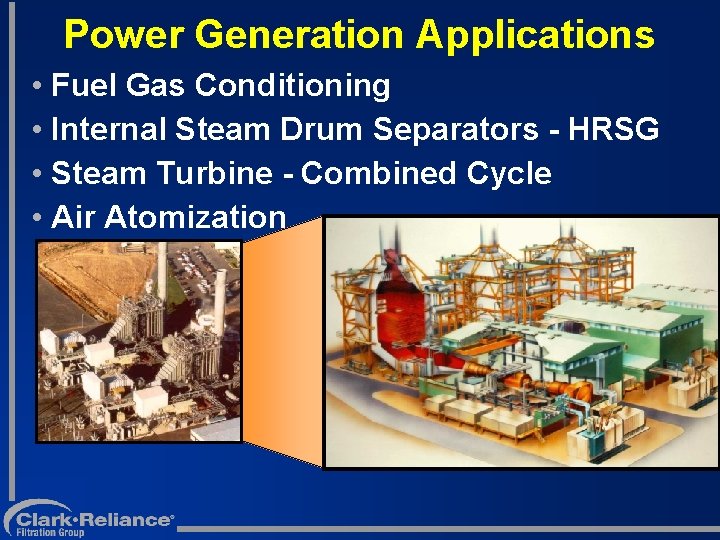 Power Generation Applications

• Fuel Gas Conditioning
• Internal Steam Drum Separators - HRSG
• Steam Turbine - Combined Cycle
• Air Atomization

Clark•Reliance®
Filtration Group